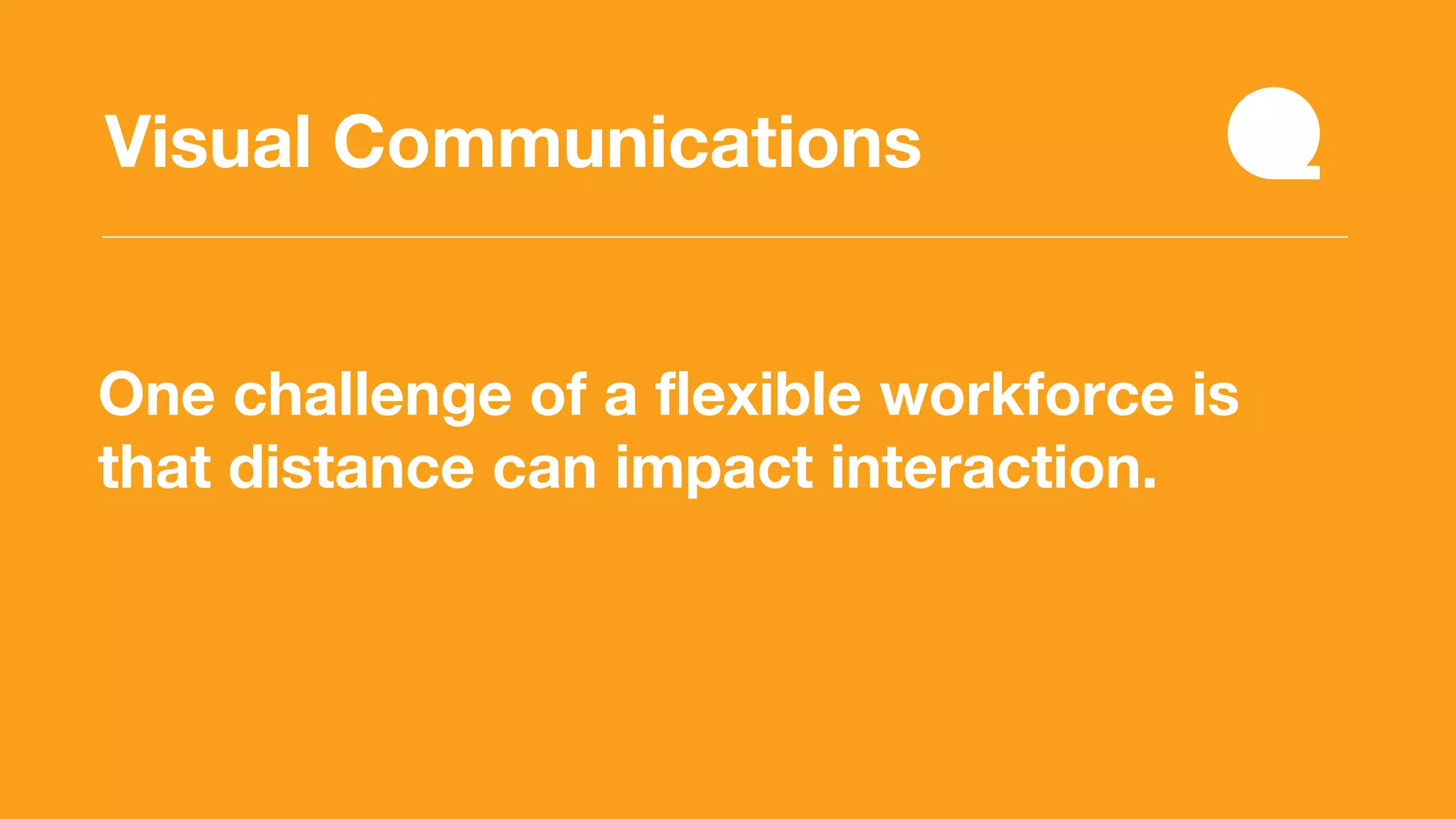 Visual Communications

One challenge of a flexible workforce is that distance can impact interaction.